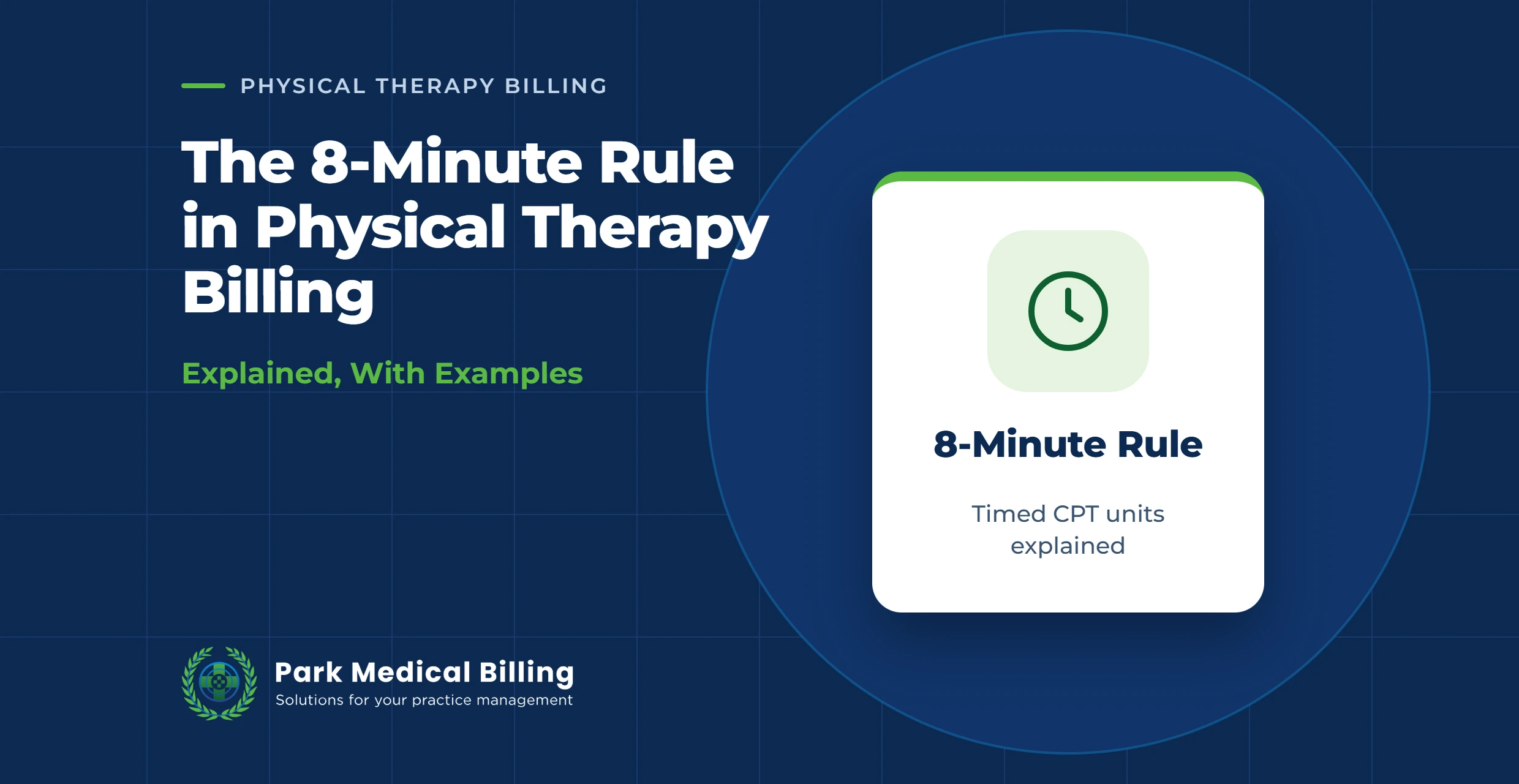 PHYSICAL THERAPY BILLING

The 8-Minute Rule in Physical Therapy Billing

Explained, With Examples

Park Medical Billing
Solutions for your practice management

8-Minute Rule

Timed CPT units explained